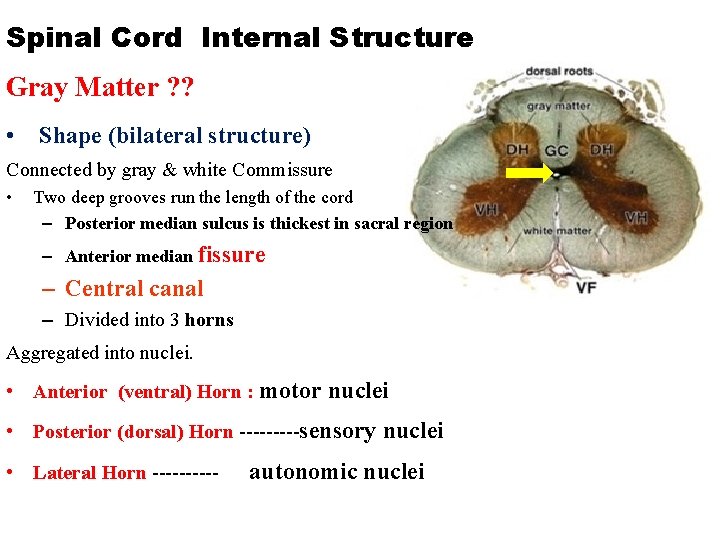 Spinal Cord Internal Structure

Gray Matter ??

• Shape (bilateral structure)

Connected by gray & white Commissure

• Two deep grooves run the length of the cord

– Posterior median sulcus is thickest in sacral region

– Anterior median fissure

– Central canal

– Divided into 3 horns

Aggregated into nuclei.

• Anterior (ventral) Horn : motor nuclei

• Posterior (dorsal) Horn ---------sensory nuclei

• Lateral Horn ---------- autonomic nuclei

dorsal roots

gray matter

DH

GC

DH

VH

VH

white matter

VF